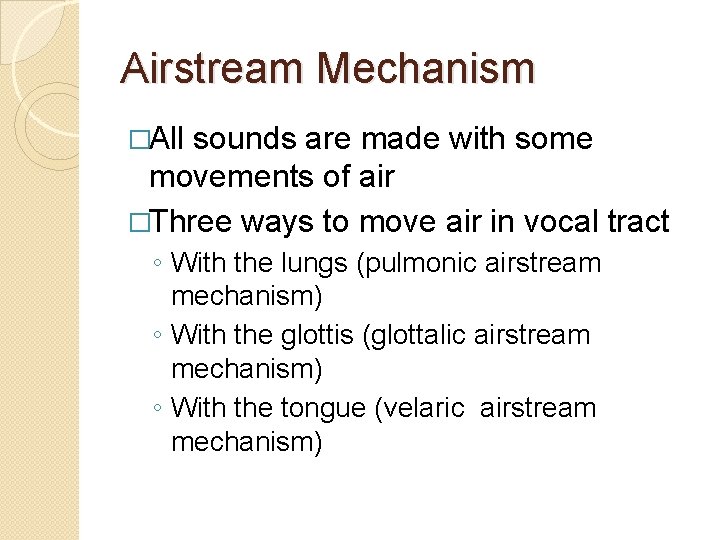 Airstream Mechanism

□All sounds are made with some movements of air

□Three ways to move air in vocal tract

◦ With the lungs (pulmonic airstream mechanism)

◦ With the glottis (glottalic airstream mechanism)

◦ With the tongue (velaric airstream mechanism)